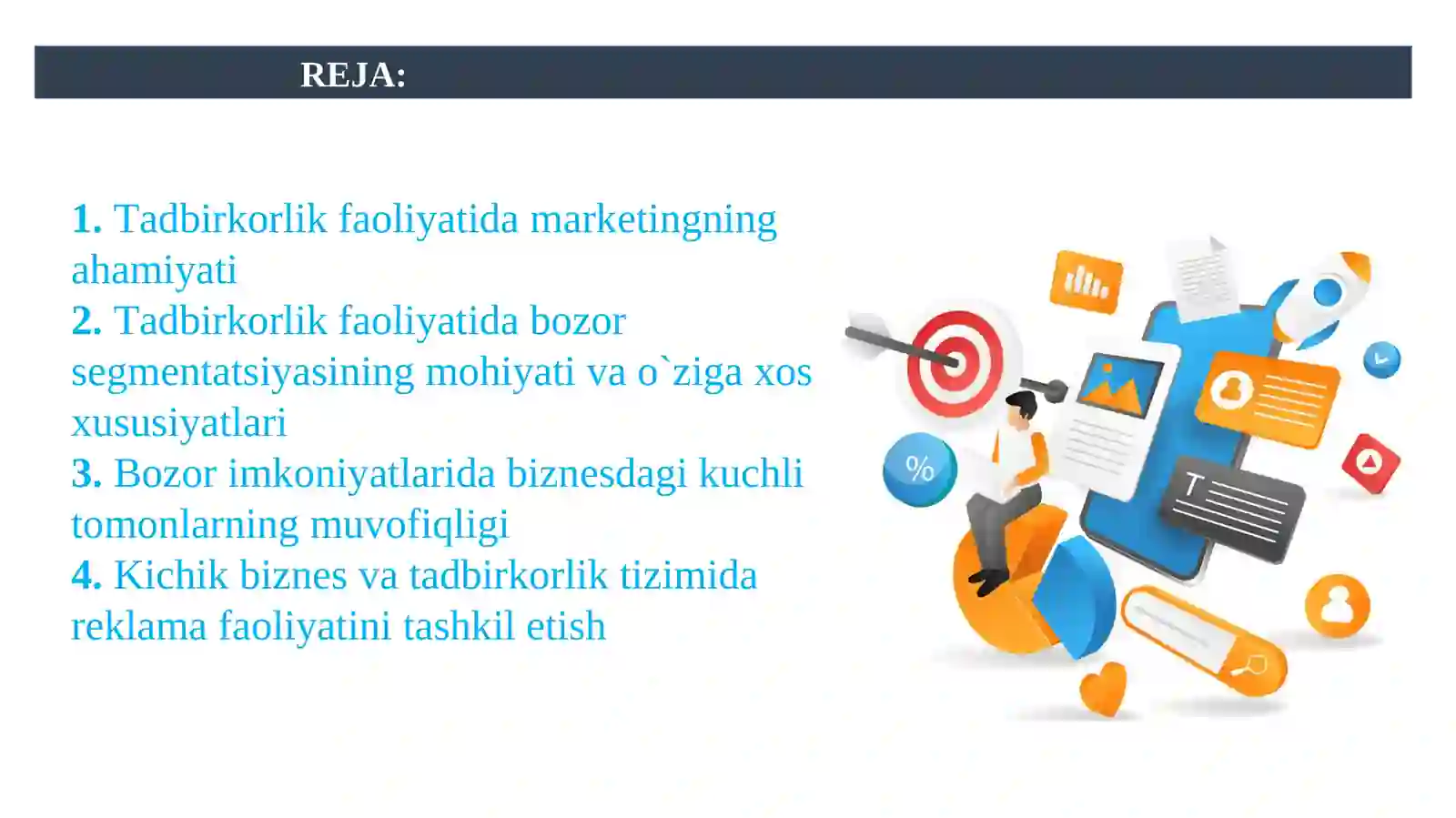 REJA:

1. Tadbirkorlik faoliyatida marketingning ahamiyati
2. Tadbirkorlik faoliyatida bozor segmentatsiyasining mohiyati va o`ziga xos xususiyatlari
3. Bozor imkoniyatlarida biznesdagi kuchli tomonlarning muvofiqligi
4. Kichik biznes va tadbirkorlik tizimida reklama faoliyatini tashkil etish

%
T